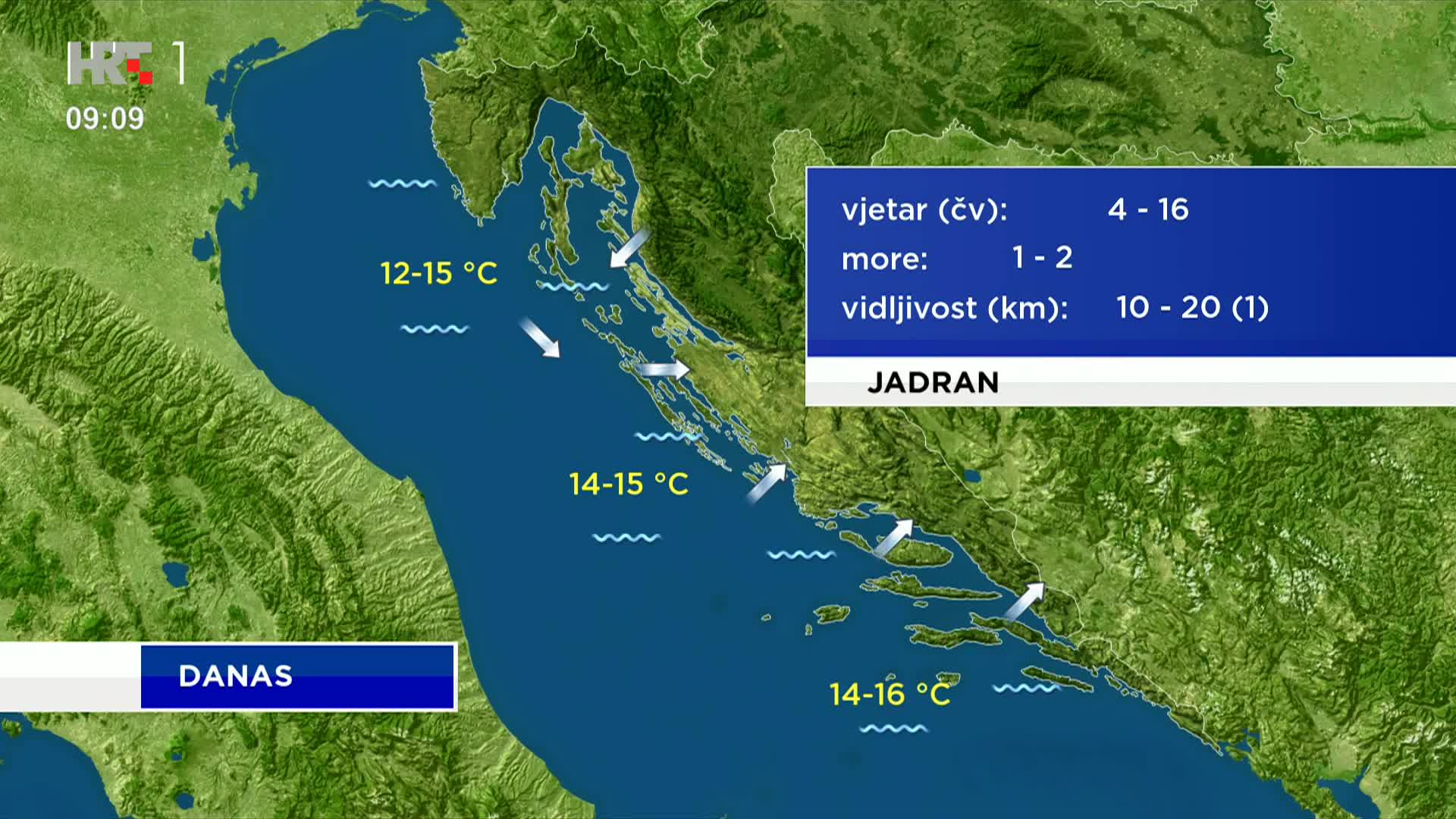 HRT 1
09:09

vjetar (čv): 4 - 16
more: 1 - 2
vidljivost (km): 10 - 20 (1)

JADRAN

12-15 °C

14-15 °C

14-16 °C

DANAS